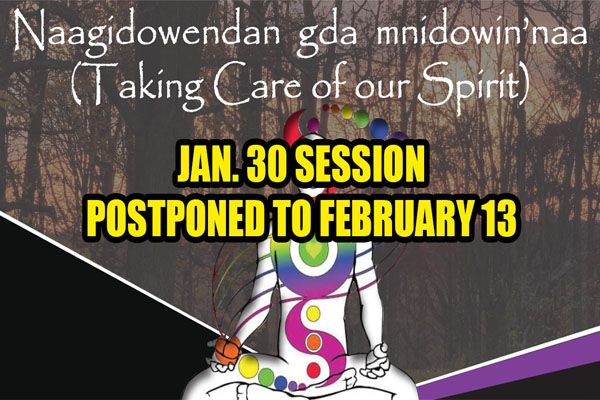 Naagidowendan gda mnidowin'naa
(Taking Care of our Spirit)

JAN. 30 SESSION
POSTPONED TO FEBRUARY 13